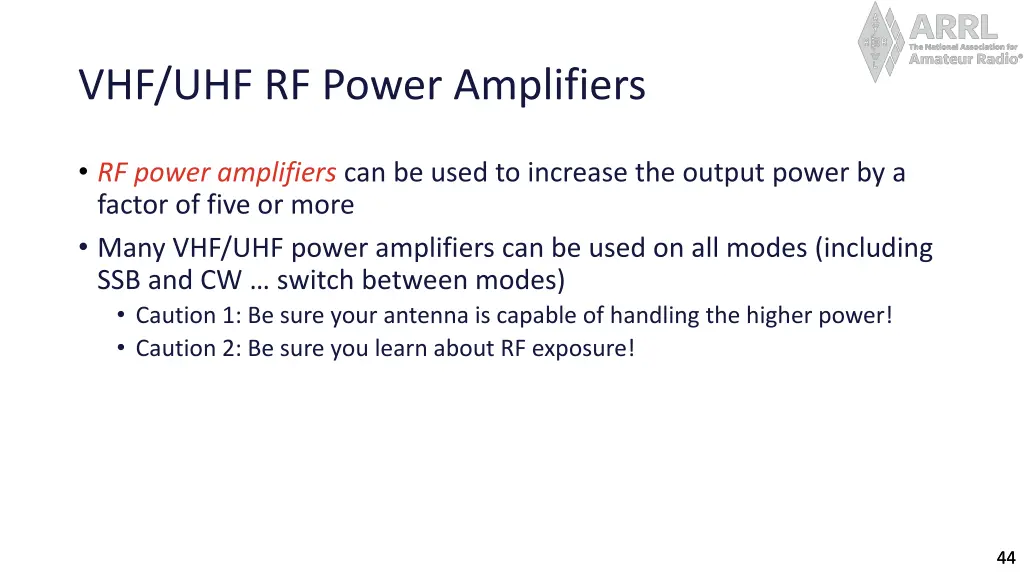 ARRL
The National Association for
Amateur Radio®

VHF/UHF RF Power Amplifiers

• RF power amplifiers can be used to increase the output power by a factor of five or more
• Many VHF/UHF power amplifiers can be used on all modes (including SSB and CW … switch between modes)
  • Caution 1: Be sure your antenna is capable of handling the higher power!
  • Caution 2: Be sure you learn about RF exposure!

44